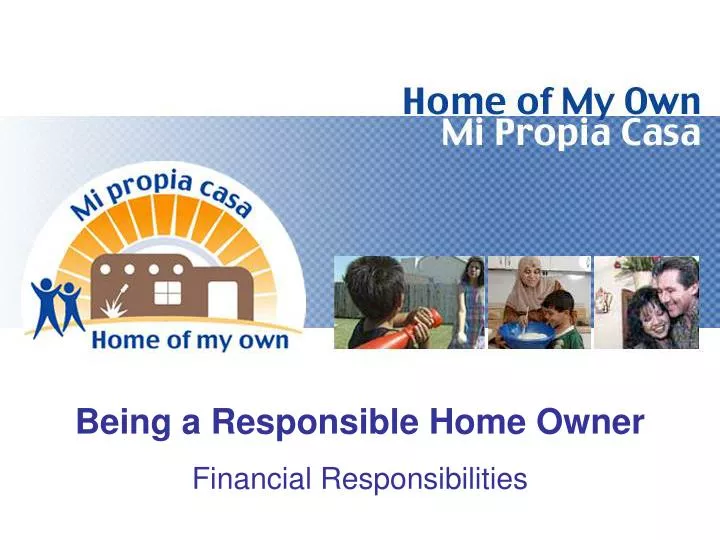 Home of My Own
Mi Propia Casa

Mi propia casa
Home of my own

Being a Responsible Home Owner

Financial Responsibilities